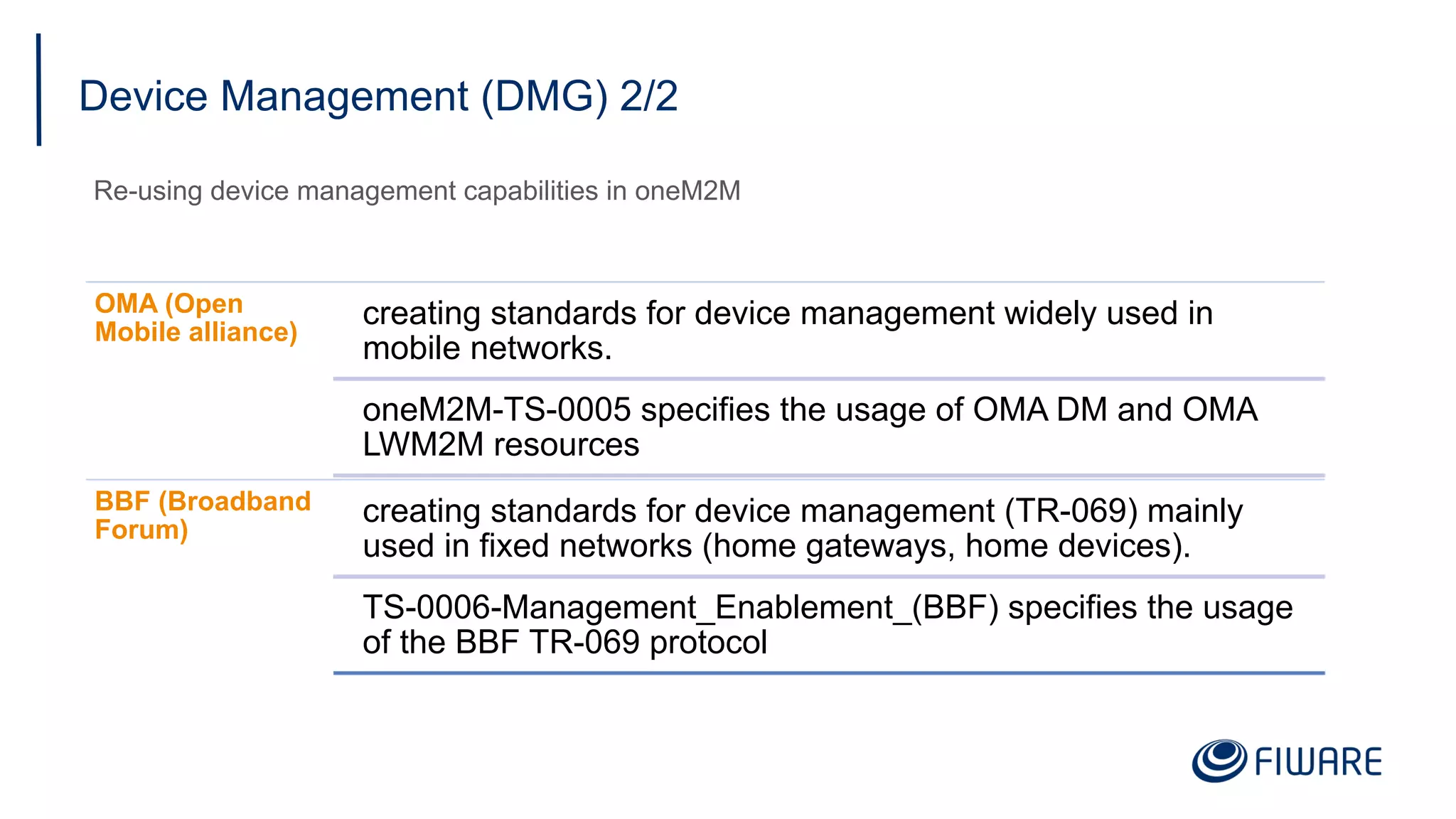 Device Management (DMG) 2/2

Re-using device management capabilities in oneM2M

OMA (Open Mobile alliance)

creating standards for device management widely used in mobile networks.

oneM2M-TS-0005 specifies the usage of OMA DM and OMA LWM2M resources

BBF (Broadband Forum)

creating standards for device management (TR-069) mainly used in fixed networks (home gateways, home devices).

TS-0006-Management_Enablement_(BBF) specifies the usage of the BBF TR-069 protocol

FIWARE